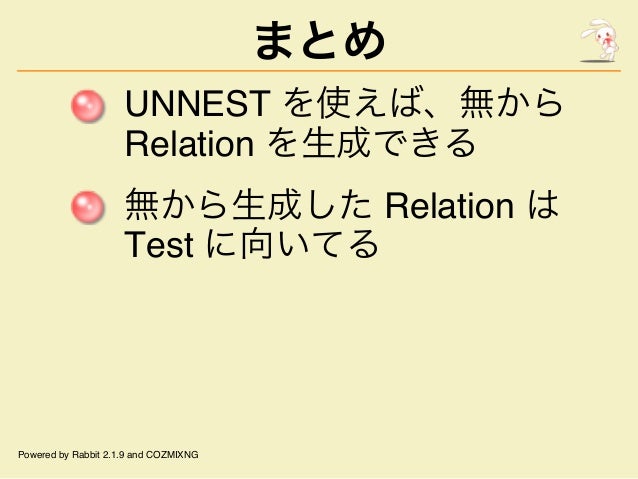 まとめ

UNNEST を使えば、無から Relation を生成できる

無から生成した Relation は Test に向いてる

Powered by Rabbit 2.1.9 and COZMIXNG